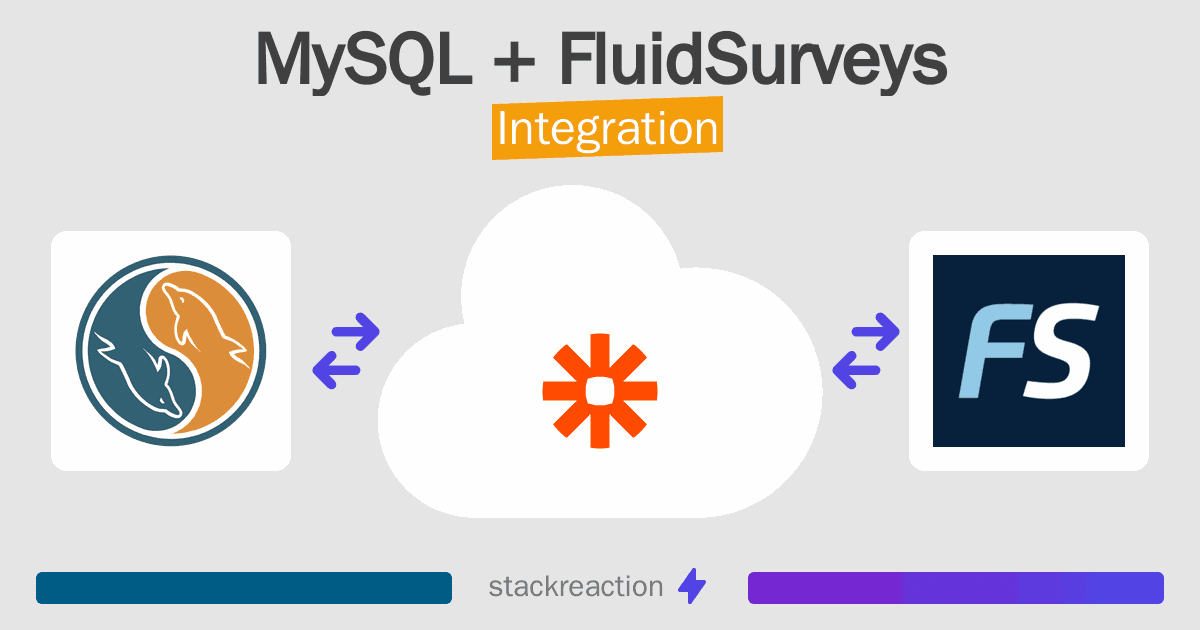 MySQL + FluidSurveys
Integration

FS

stackreaction